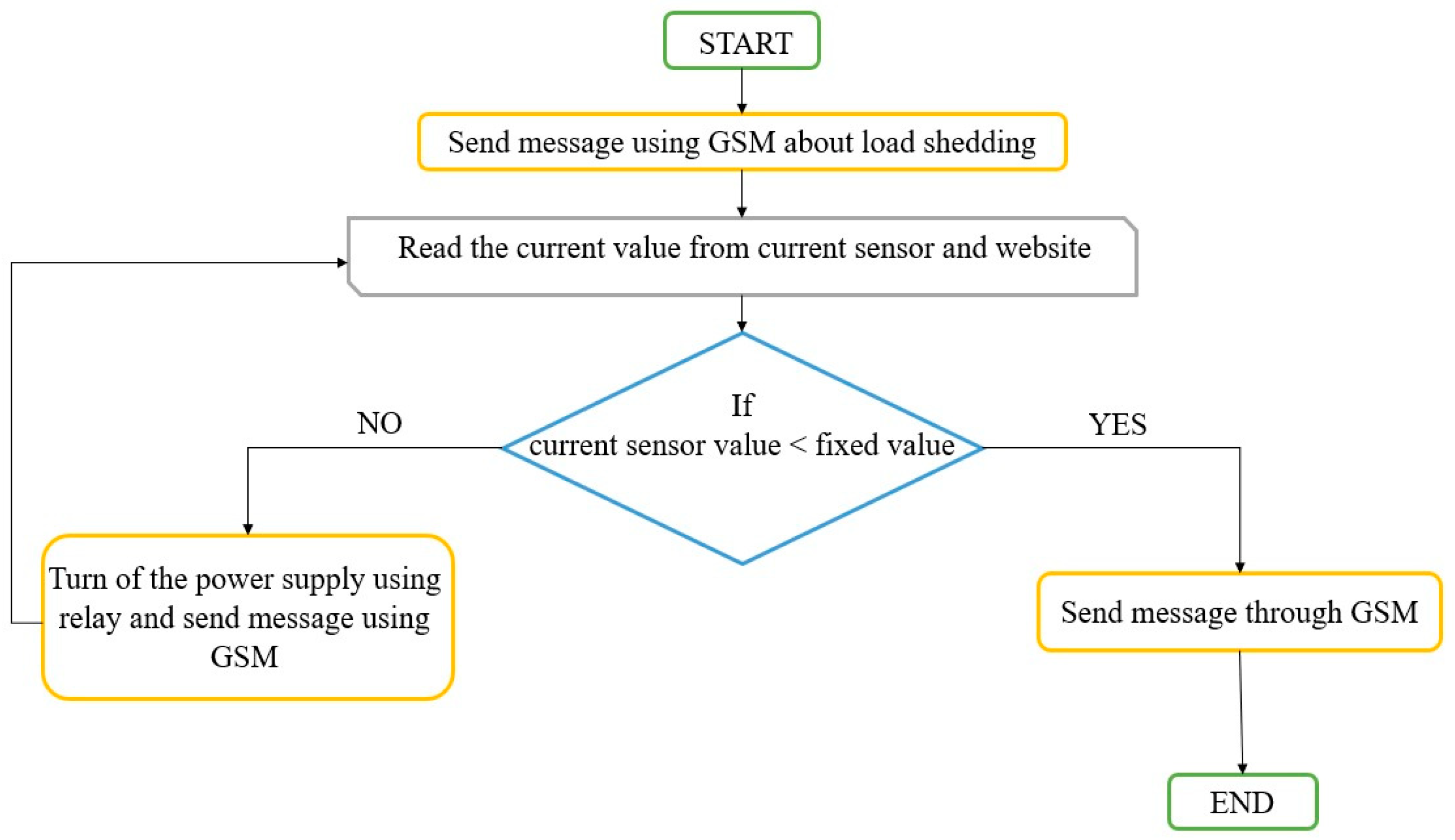 START

Send message using GSM about load shedding

Read the current value from current sensor and website

If
current sensor value < fixed value

NO

YES

Turn of the power supply using relay and send message using GSM

Send message through GSM

END